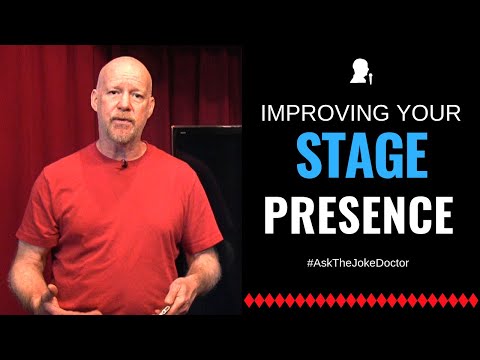 IMPROVING YOUR
STAGE
PRESENCE

#AskTheJokeDoctor